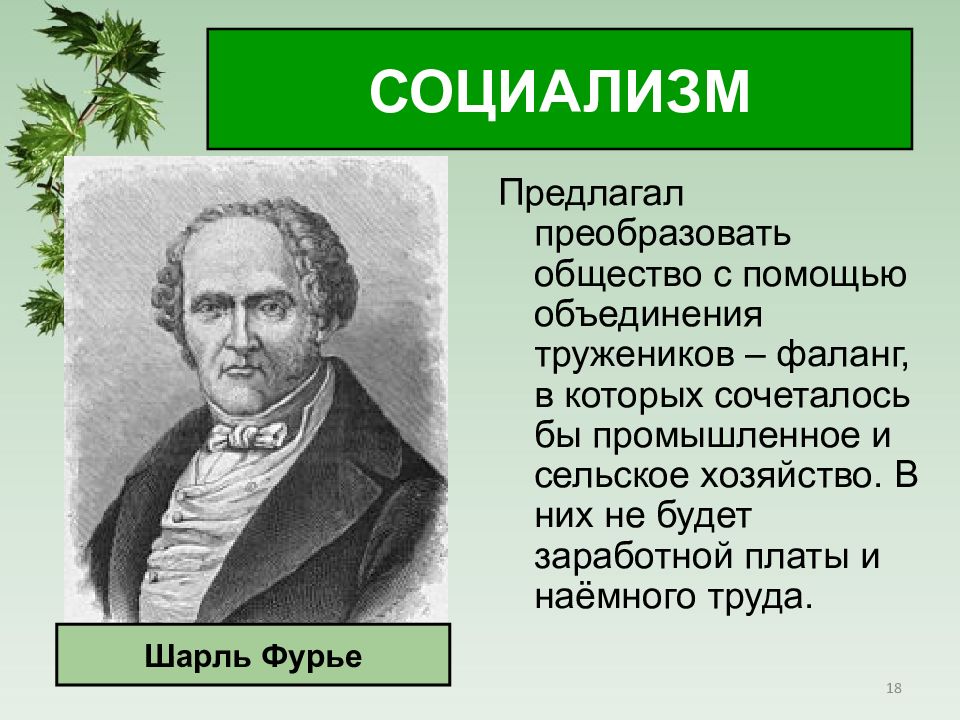 СОЦИАЛИЗМ

Предлагал преобразовать общество с помощью объединения тружеников – фаланг, в которых сочеталось бы промышленное и сельское хозяйство. В них не будет заработной платы и наёмного труда.

Шарль Фурье

18